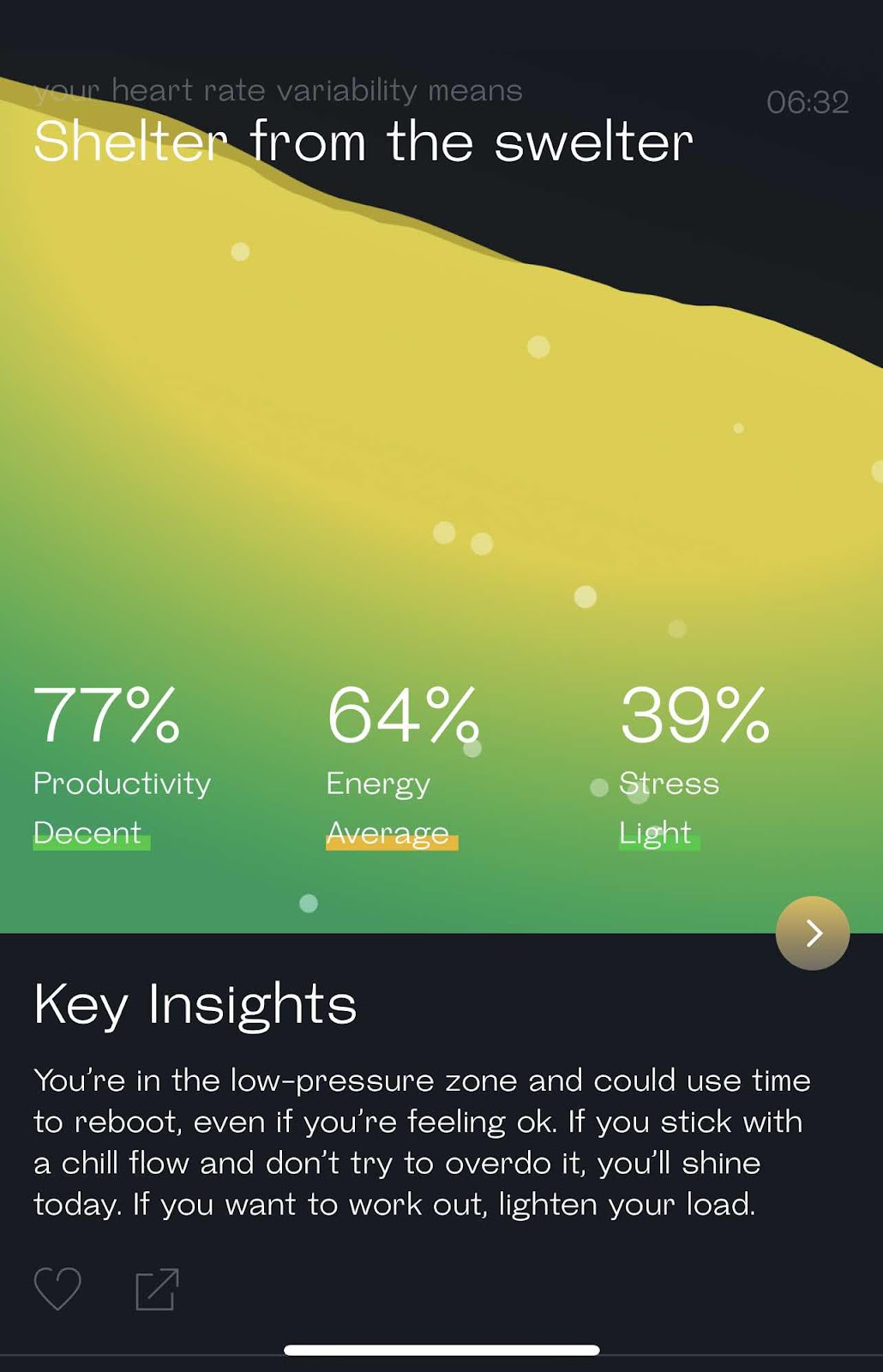 your heart rate variability means

06:32

Shelter from the swelter

77%
Productivity
Decent

64%
Energy
Average

39%
Stress
Light

Key Insights

You're in the low-pressure zone and could use time to reboot, even if you're feeling ok. If you stick with a chill flow and don't try to overdo it, you'll shine today. If you want to work out, lighten your load.